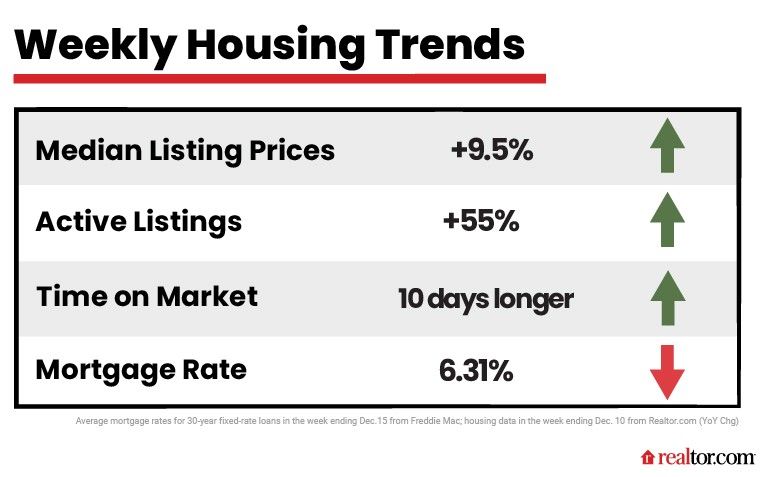 Weekly Housing Trends

| Median Listing Prices | +9.5% |
|---|---|
| Active Listings | +55% |
| Time on Market | 10 days longer |
| Mortgage Rate | 6.31% |

Average mortgage rates for 30-year fixed-rate loans in the week ending Dec.15 from Freddie Mac; housing data in the week ending Dec. 10 from Realtor.com (YoY Chg)

realtor.com